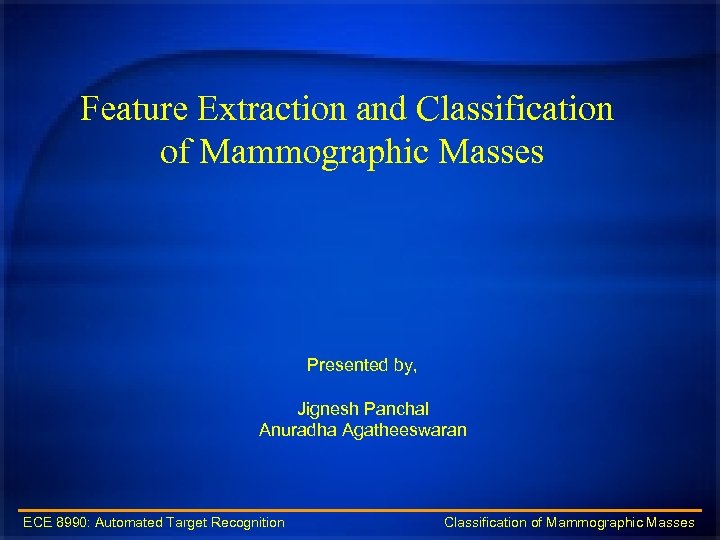 Feature Extraction and Classification of Mammographic Masses

Presented by,

Jignesh Panchal
Anuradha Agatheeswaran

ECE 8990: Automated Target Recognition

Classification of Mammographic Masses